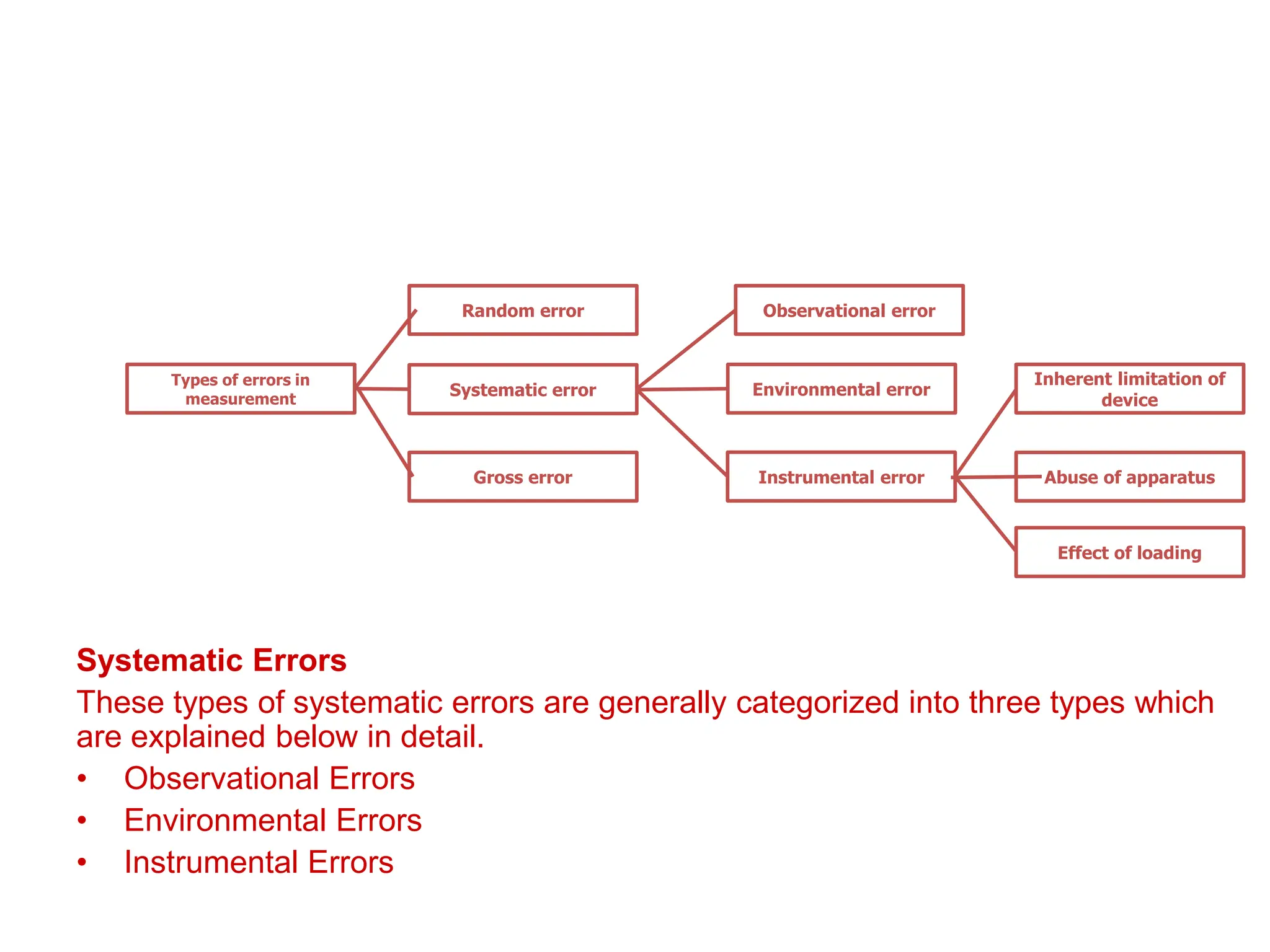 Types of errors in measurement

Random error

Systematic error

Gross error

Observational error

Environmental error

Instrumental error

Inherent limitation of device

Abuse of apparatus

Effect of loading

Systematic Errors

These types of systematic errors are generally categorized into three types which are explained below in detail.

• Observational Errors
• Environmental Errors
• Instrumental Errors